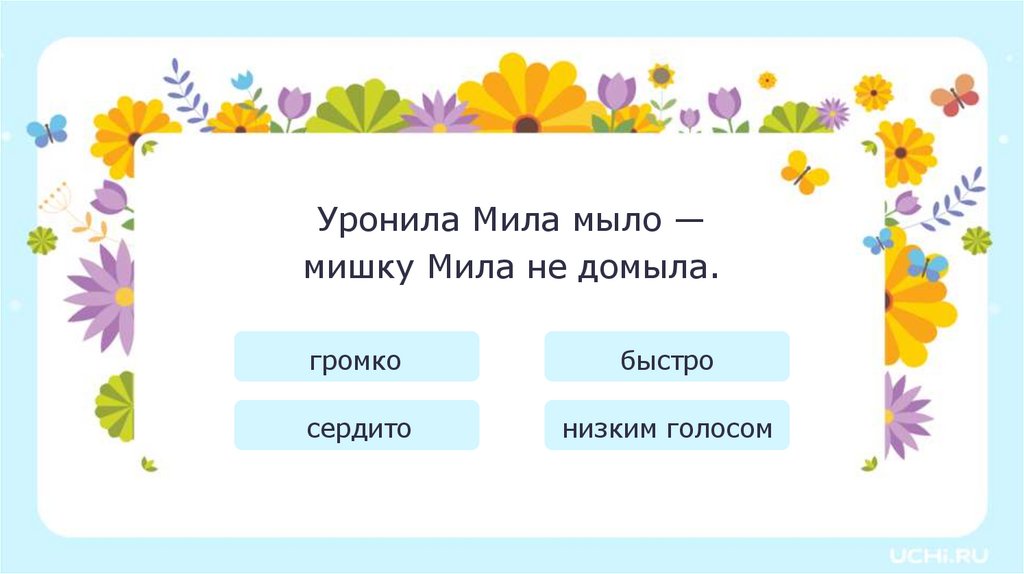 Уронила Мила мыло —
мишку Мила не домыла.

громко

быстро

сердито

низким голосом

UCHi.RU